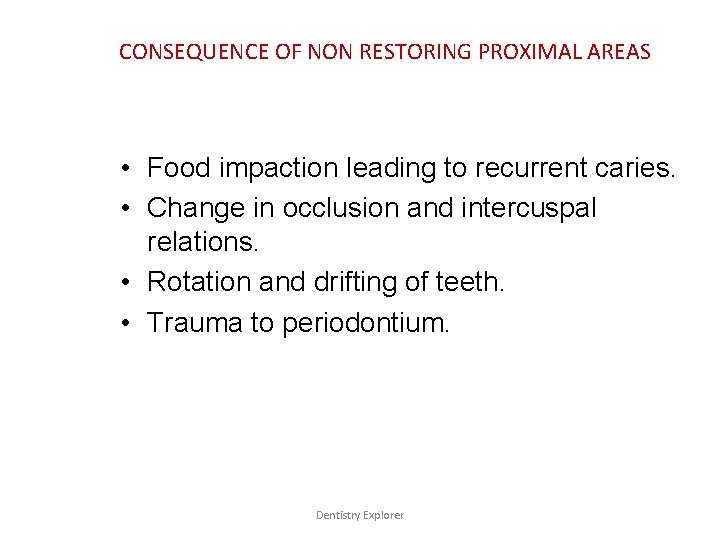 CONSEQUENCE OF NON RESTORING PROXIMAL AREAS

• Food impaction leading to recurrent caries.
• Change in occlusion and intercuspal relations.
• Rotation and drifting of teeth.
• Trauma to periodontium.

Dentistry Explorer